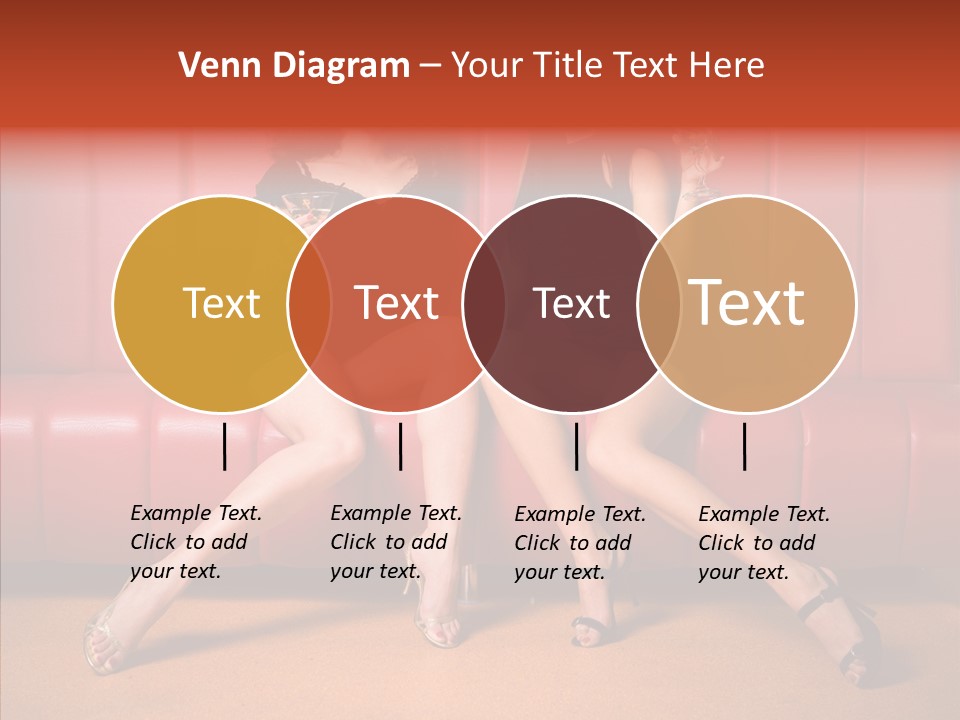 Venn Diagram – Your Title Text Here

Text

Text

Text

Text

Example Text. Click to add your text.

Example Text. Click to add your text.

Example Text. Click to add your text.

Example Text. Click to add your text.